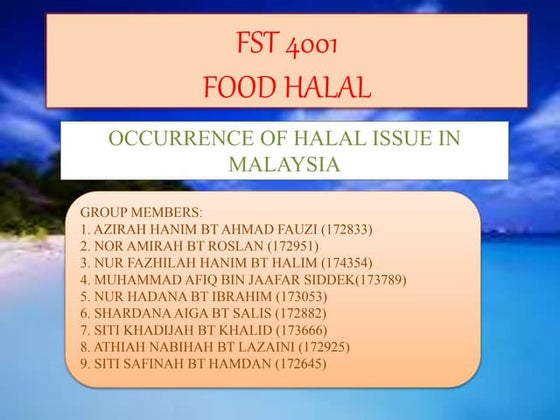 FST 4001
FOOD HALAL

OCCURRENCE OF HALAL ISSUE IN MALAYSIA

GROUP MEMBERS:
1. AZIRAH HANIM BT AHMAD FAUZI (172833)
2. NOR AMIRAH BT ROSLAN (172951)
3. NUR FAZHILAH HANIM BT HALIM (174354)
4. MUHAMMAD AFIQ BIN JAAFAR SIDDEK(173789)
5. NUR HADANA BT IBRAHIM (173053)
6. SHARDANA AIGA BT SALIS (172882)
7. SITI KHADIJAH BT KHALID (173666)
8. ATHIAH NABIHAH BT LAZAINI (172925)
9. SITI SAFINAH BT HAMDAN (172645)